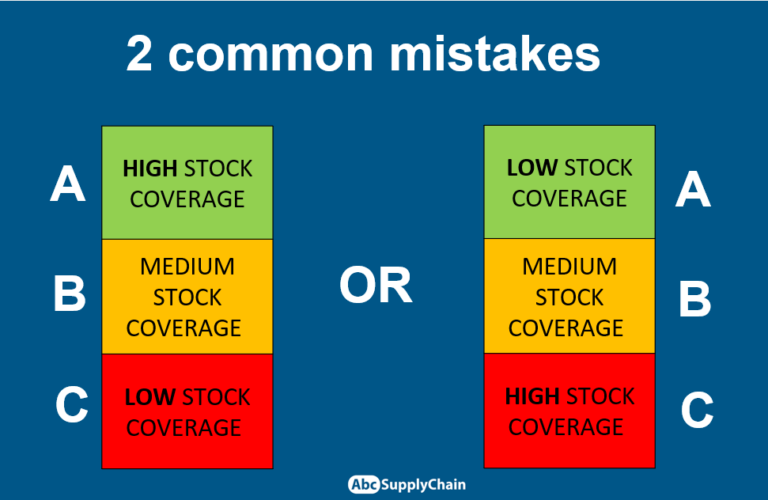 2 common mistakes

A
HIGH STOCK COVERAGE

B
MEDIUM STOCK COVERAGE

C
LOW STOCK COVERAGE

OR

LOW STOCK COVERAGE
A

MEDIUM STOCK COVERAGE
B

HIGH STOCK COVERAGE
C

Abc SupplyChain